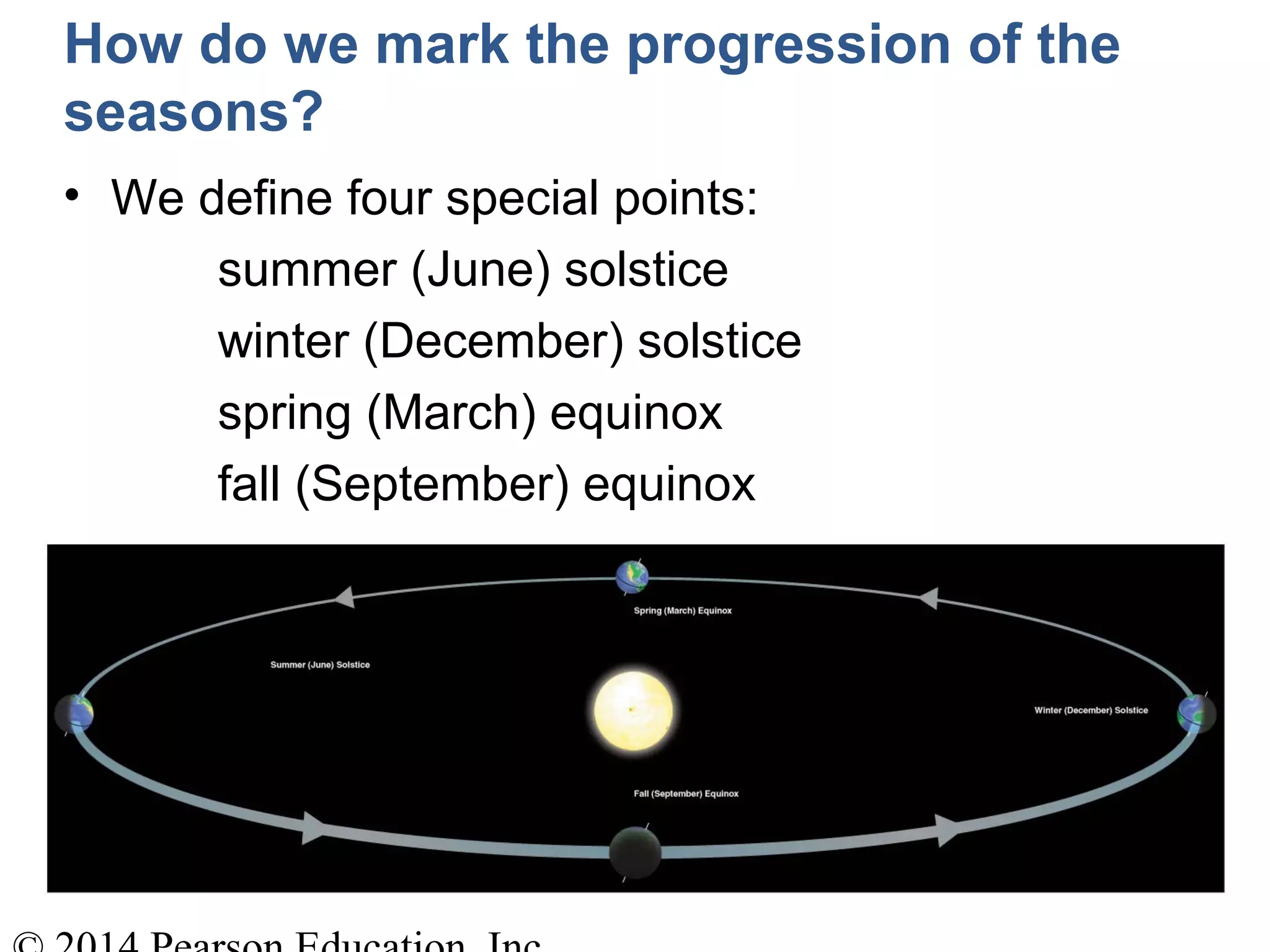 How do we mark the progression of the seasons?

• We define four special points:
summer (June) solstice
winter (December) solstice
spring (March) equinox
fall (September) equinox

Spring (March) Equinox
Summer (June) Solstice
Winter (December) Solstice
Fall (September) Equinox

© 2014 Pearson Education, Inc.